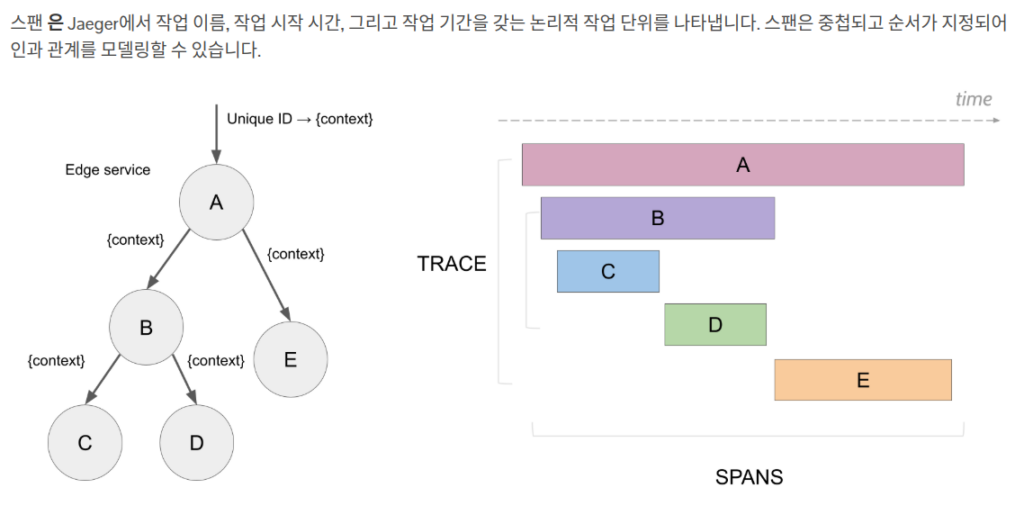 스팬 은 Jaeger에서 작업 이름, 작업 시작 시간, 그리고 작업 기간을 갖는 논리적 작업 단위를 나타냅니다. 스팬은 중첩되고 순서가 지정되어 인과 관계를 모델링할 수 있습니다.

Unique ID → {context}

Edge service

A

{context}

{context}

B

E

{context}

{context}

C

D

time

TRACE

A

B

C

D

E

SPANS